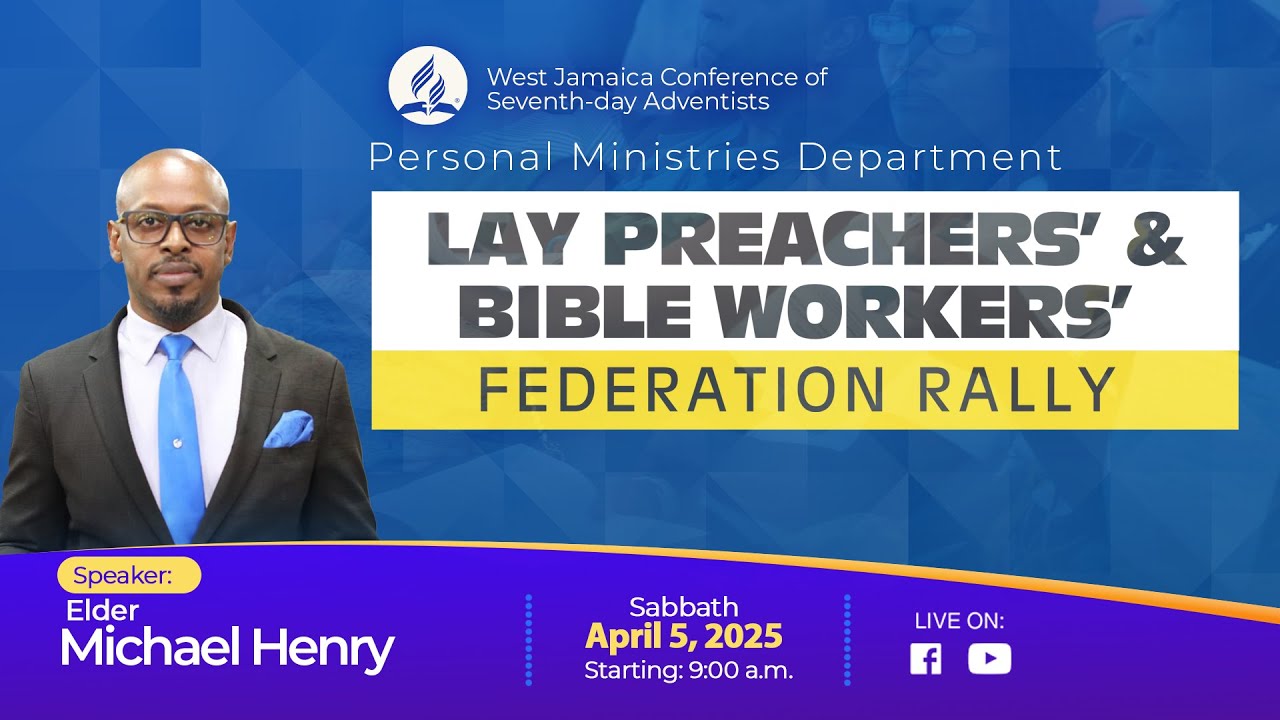 West Jamaica Conference of Seventh-day Adventists

Personal Ministries Department

LAY PREACHERS' & BIBLE WORKERS'

FEDERATION RALLY

Speaker:
Elder
Michael Henry

Sabbath
April 5, 2025
Starting: 9:00 a.m.

LIVE ON: